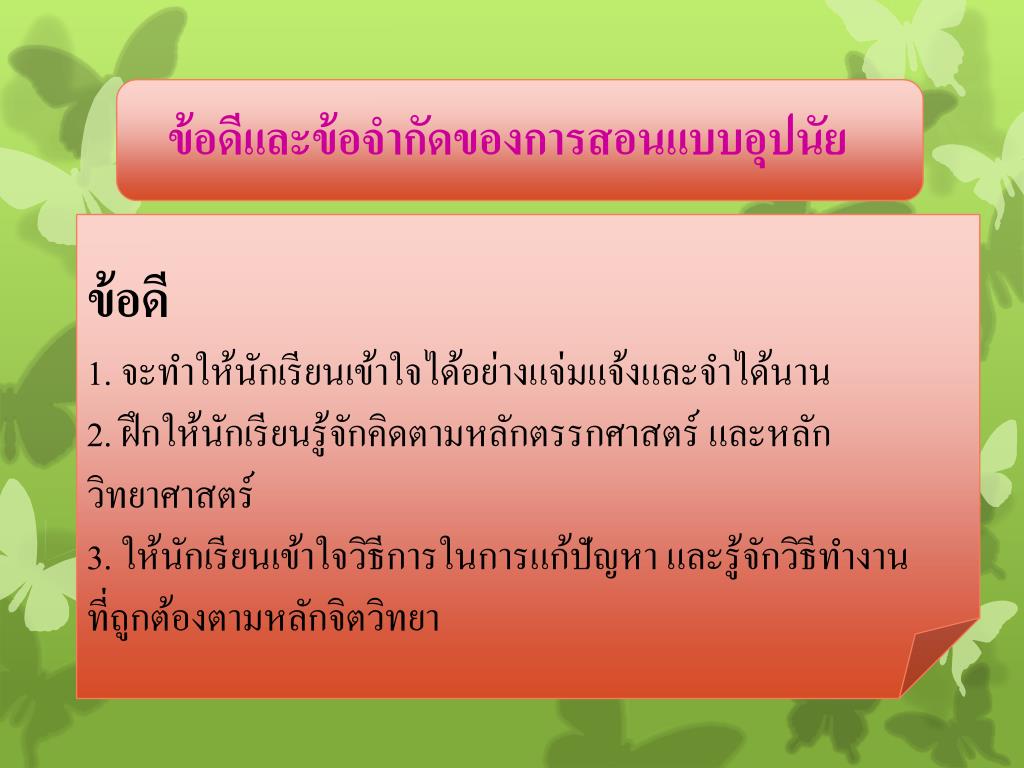 ข้อดีและข้อจำกัดของการสอนแบบอุปนัย

ข้อดี

1. จะทำให้นักเรียนเข้าใจได้อย่างแจ่มแจ้งและจำได้นาน

2. ฝึกให้นักเรียนรู้จักคิดตามหลักตรรกศาสตร์ และหลักวิทยาศาสตร์

3. ให้นักเรียนเข้าใจวิธีการในการแก้ปัญหา และรู้จักวิธีทำงานที่ถูกต้องตามหลักจิตวิทยา